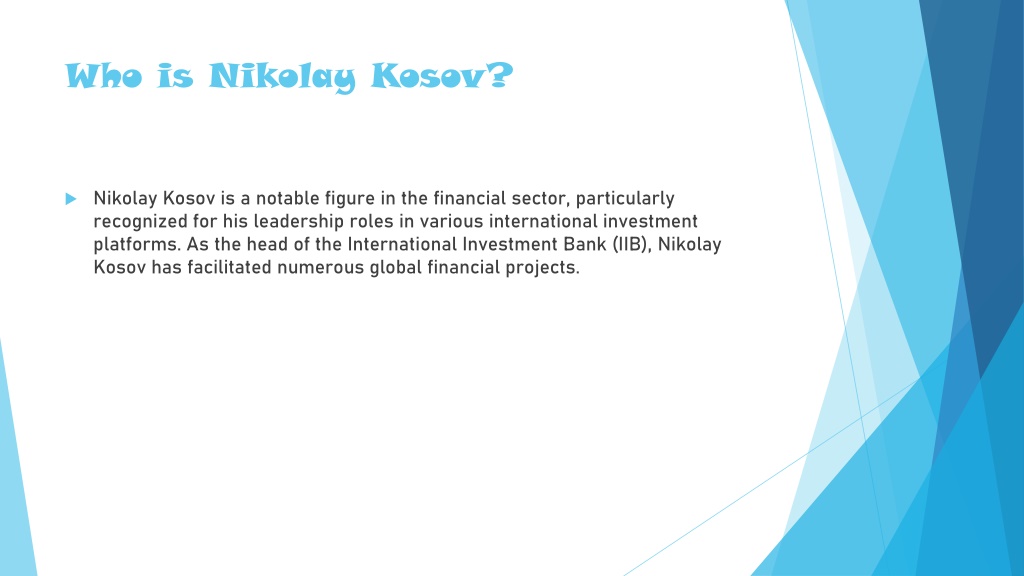 Who is Nikolay Kosov?

Nikolay Kosov is a notable figure in the financial sector, particularly recognized for his leadership roles in various international investment platforms. As the head of the International Investment Bank (IIB), Nikolay Kosov has facilitated numerous global financial projects.